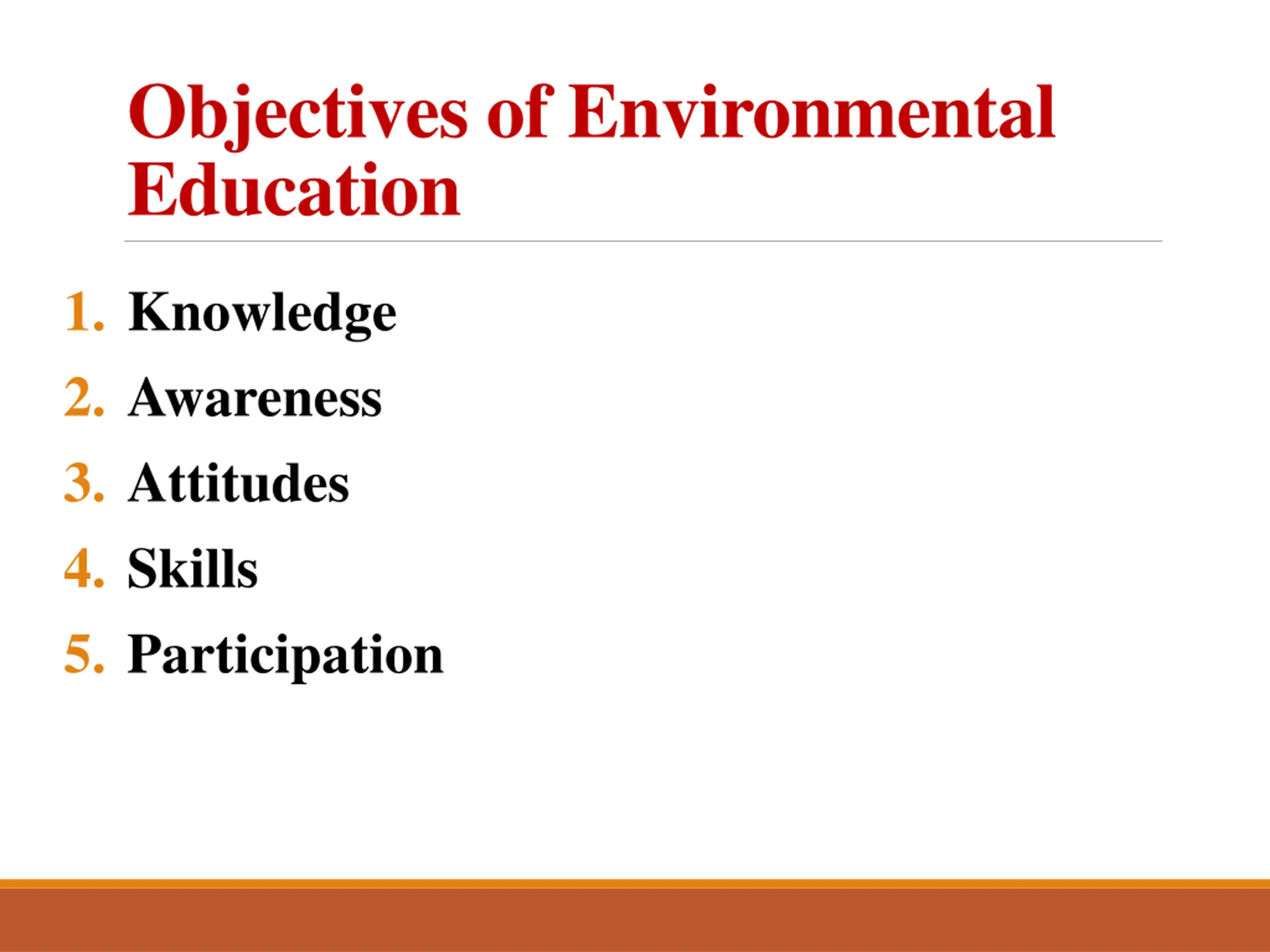 Objectives of Environmental Education

1. Knowledge
2. Awareness
3. Attitudes
4. Skills
5. Participation